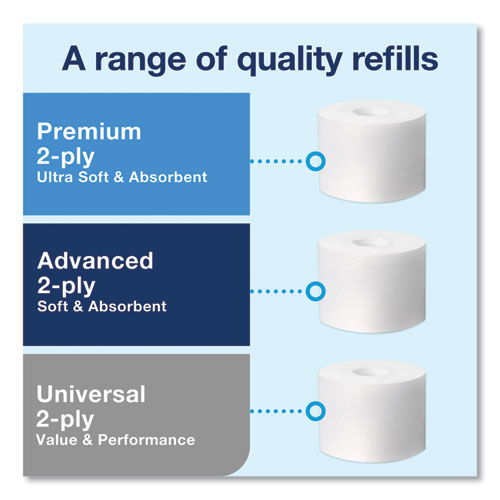 A range of quality refills

Premium
2-ply
Ultra Soft & Absorbent

Advanced
2-ply
Soft & Absorbent

Universal
2-ply
Value & Performance